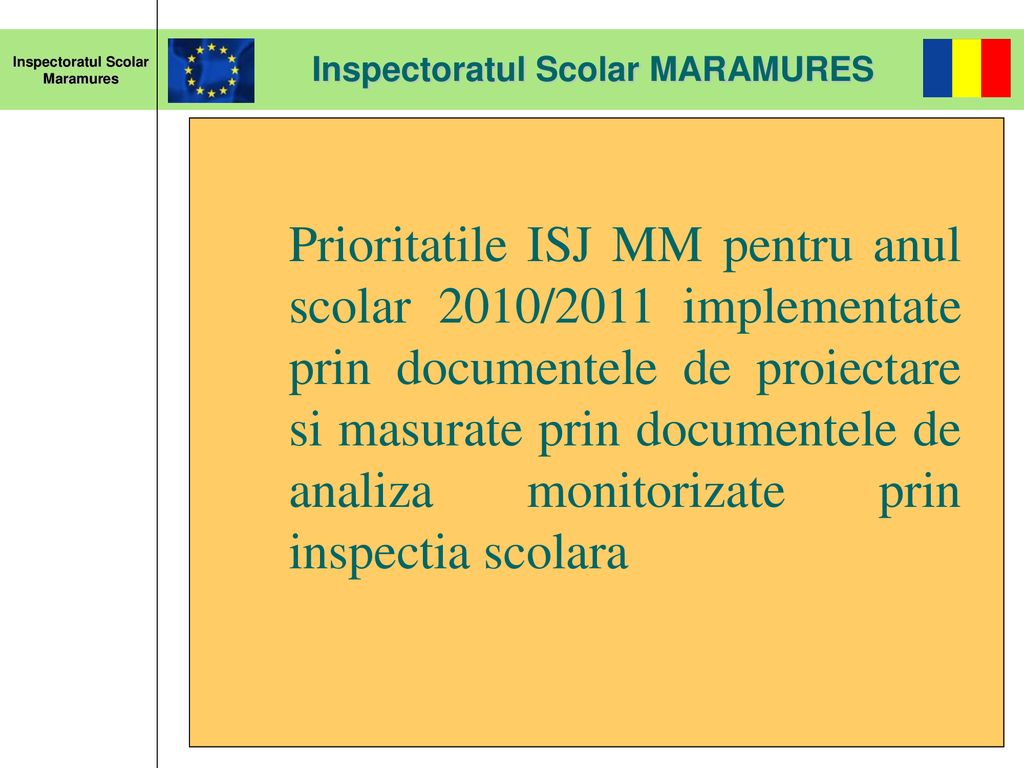 Inspectoratul Scolar Maramures

Inspectoratul Scolar MARAMURES

Prioritatile ISJ MM pentru anul scolar 2010/2011 implementate prin documentele de proiectare si masurate prin documentele de analiza monitorizate prin inspectia scolara